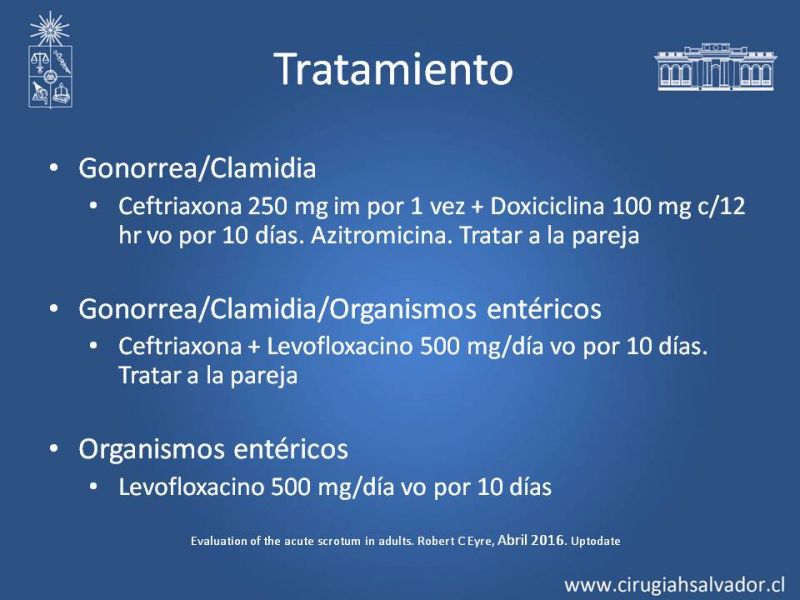 Tratamiento

• Gonorrea/Clamidia
  • Ceftriaxona 250 mg im por 1 vez + Doxiciclina 100 mg c/12 hr vo por 10 días. Azitromicina. Tratar a la pareja

• Gonorrea/Clamidia/Organismos entéricos
  • Ceftriaxona + Levofloxacino 500 mg/día vo por 10 días. Tratar a la pareja

• Organismos entéricos
  • Levofloxacino 500 mg/día vo por 10 días

Evaluation of the acute scrotum in adults. Robert C Eyre, Abril 2016. Uptodate

www.cirugiahsalvador.cl